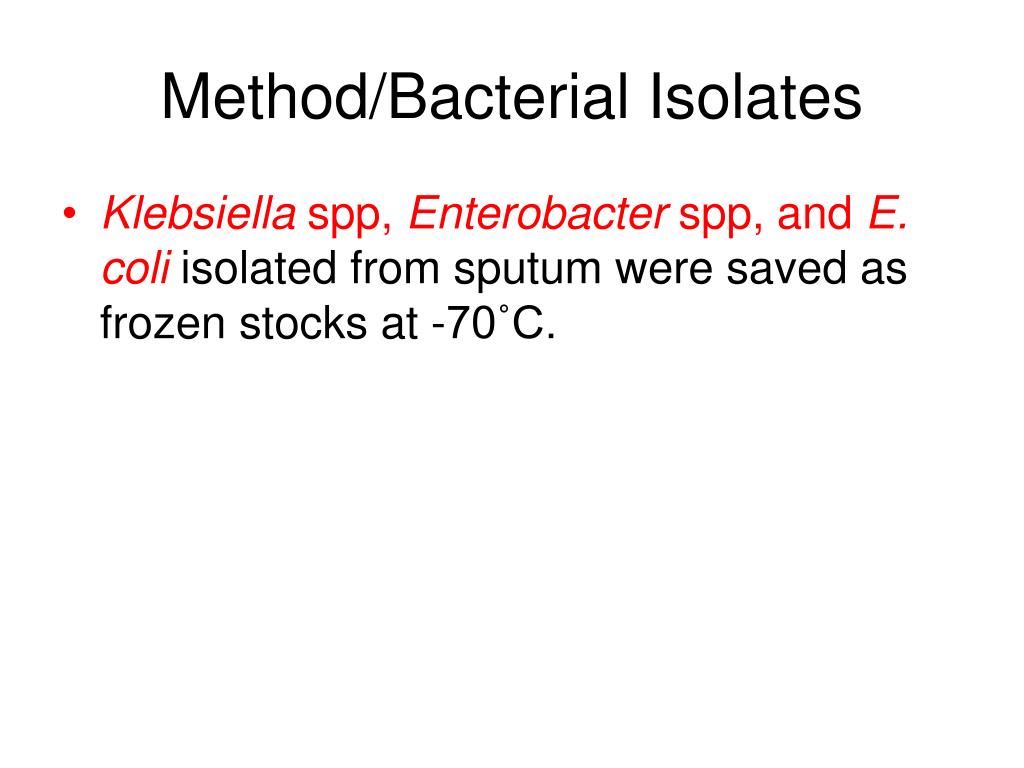 Method/Bacterial Isolates

• Klebsiella spp, Enterobacter spp, and E. coli isolated from sputum were saved as frozen stocks at -70˚C.